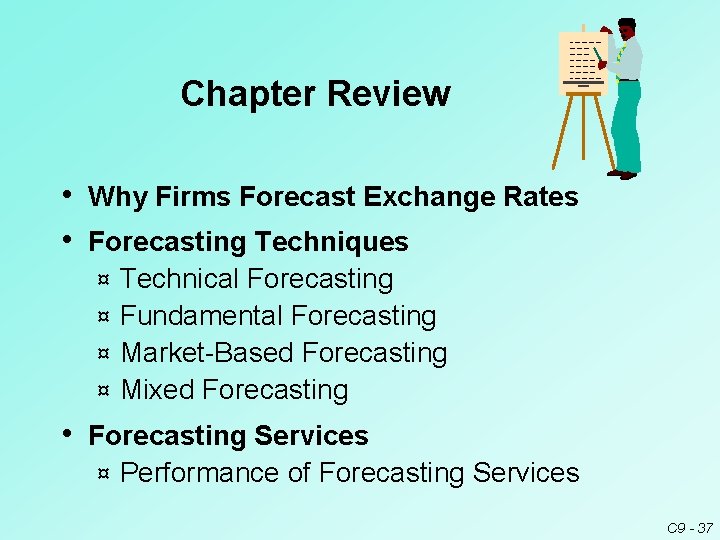 Chapter Review

• Why Firms Forecast Exchange Rates

• Forecasting Techniques
¤ Technical Forecasting
¤ Fundamental Forecasting
¤ Market-Based Forecasting
¤ Mixed Forecasting

• Forecasting Services
¤ Performance of Forecasting Services

C9 - 37